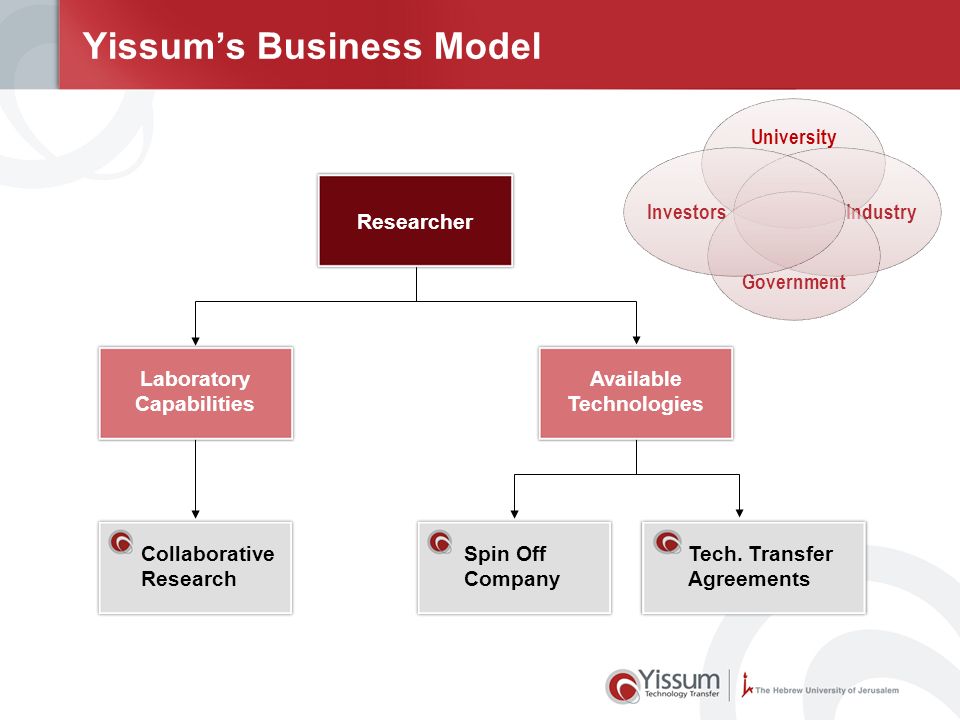 Yissum's Business Model

University

Investors

Industry

Government

Researcher

Laboratory Capabilities

Available Technologies

Collaborative Research

Spin Off Company

Tech. Transfer Agreements

Yissum
Technology Transfer

The Hebrew University of Jerusalem